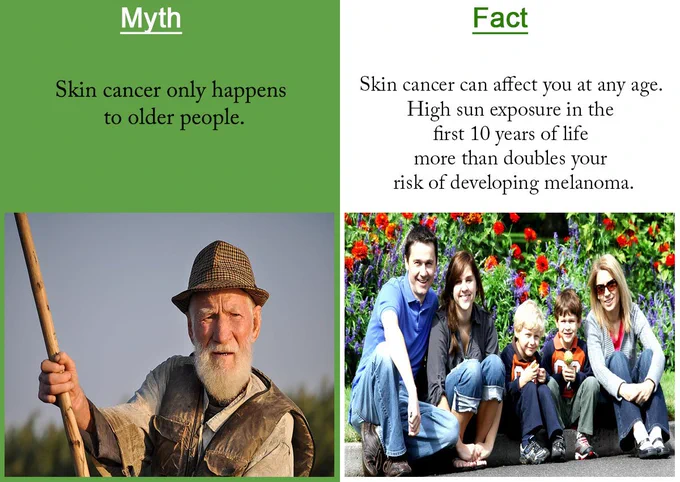 Myth

Skin cancer only happens to older people.

Fact

Skin cancer can affect you at any age. High sun exposure in the first 10 years of life more than doubles your risk of developing melanoma.